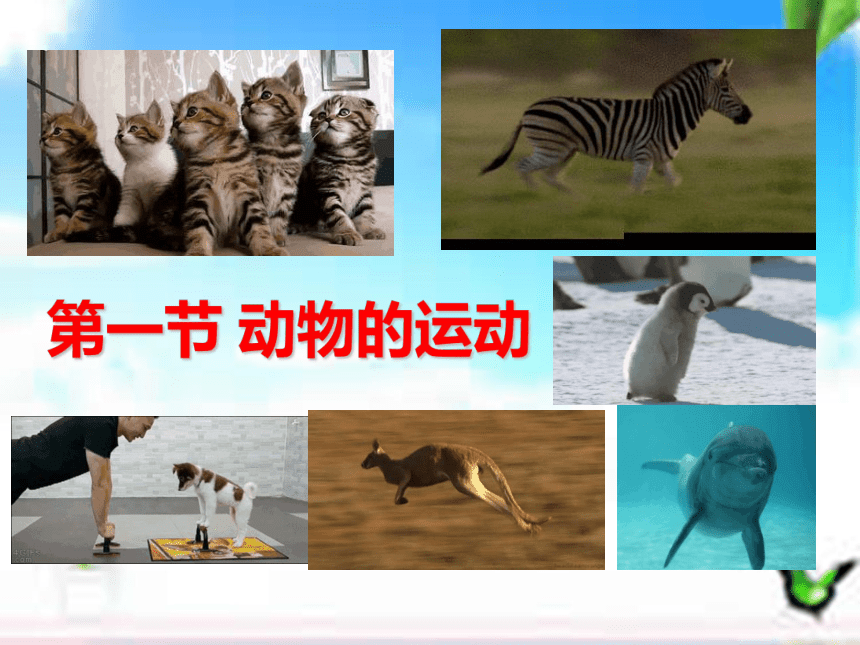 第一节 动物的运动